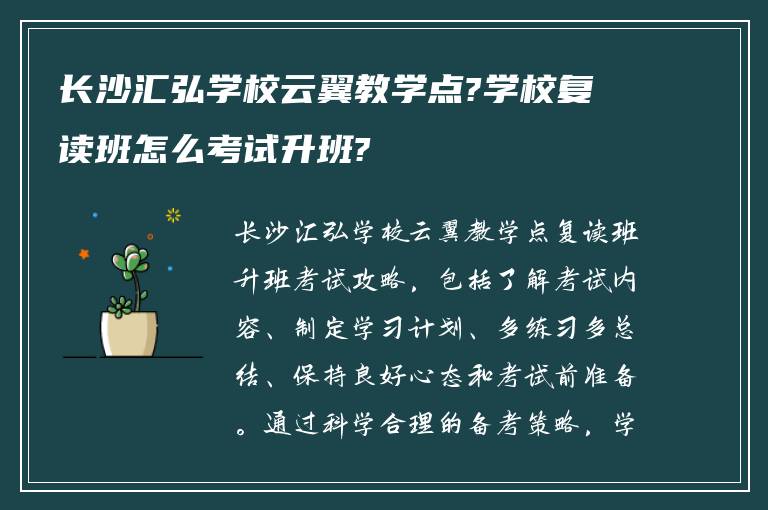 长沙汇弘学校云翼教学点?学校复读班怎么考试升班?

长沙汇弘学校云翼教学点复读班升班考试攻略，包括了解考试内容、制定学习计划、多练习多总结、保持良好心态和考试前准备。通过科学合理的备考策略，学